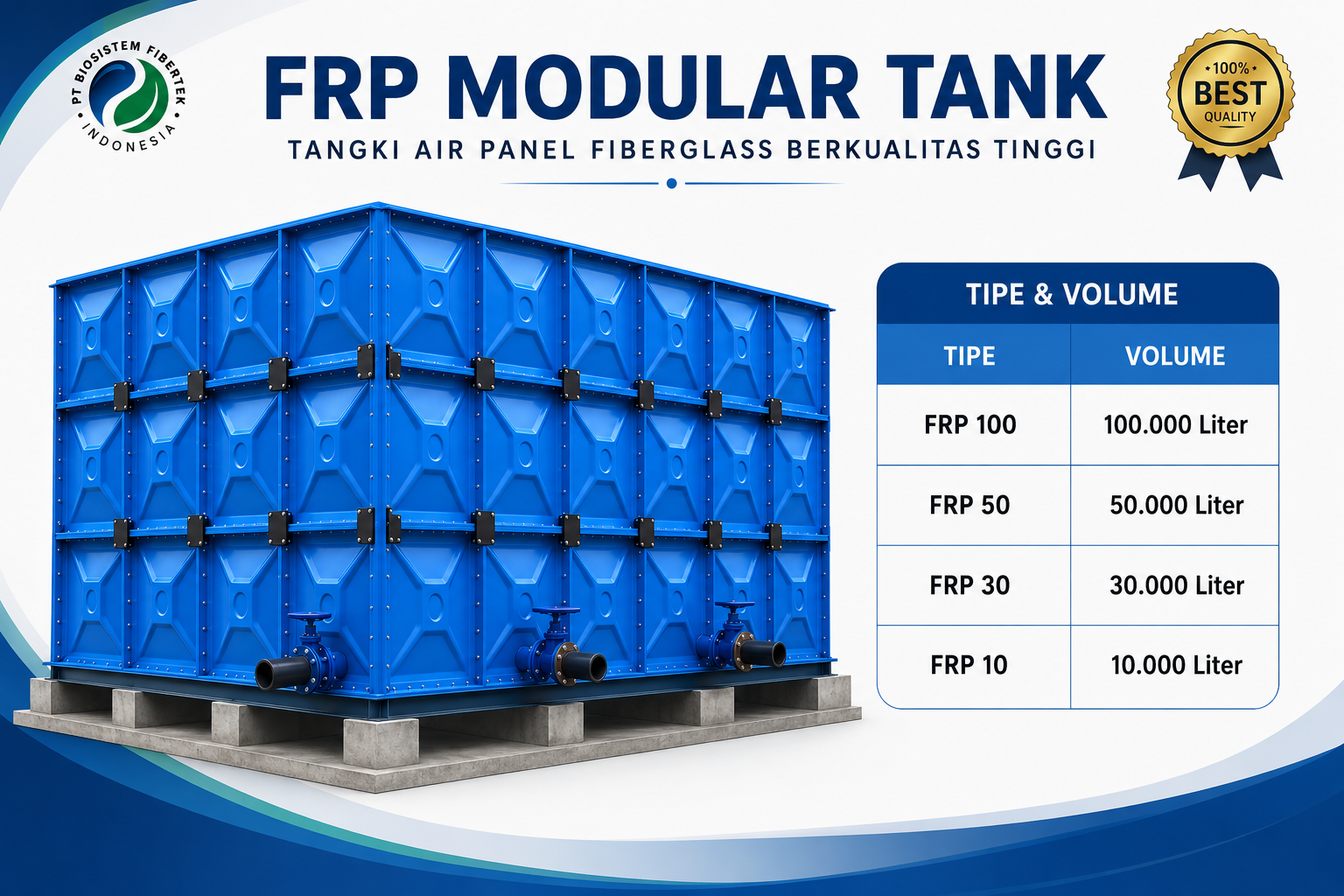 PT BIOSISTEM FIBERTEK INDONESIA

FRP MODULAR TANK

TANGKI AIR PANEL FIBERGLASS BERKUALITAS TINGGI

100% BEST QUALITY

TIPE & VOLUME

| TIPE | VOLUME |
|---|---|
| FRP 100 | 100.000 Liter |
| FRP 50 | 50.000 Liter |
| FRP 30 | 30.000 Liter |
| FRP 10 | 10.000 Liter |